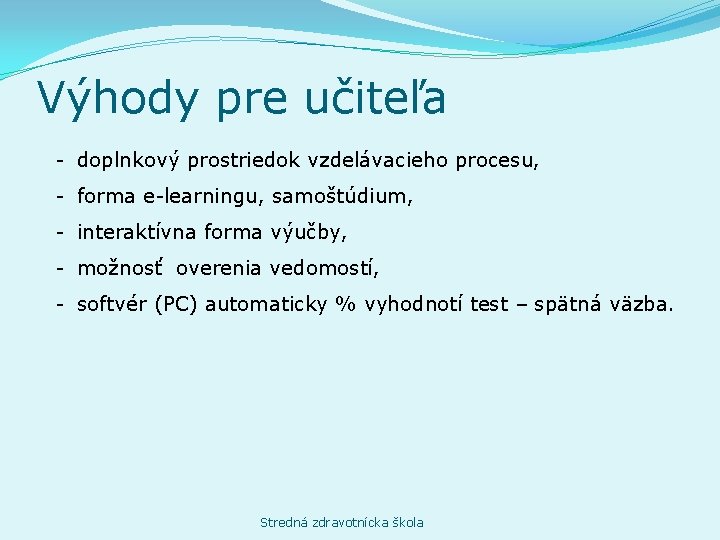 Výhody pre učiteľa

- doplnkový prostriedok vzdelávacieho procesu,
- forma e-learningu, samoštúdium,
- interaktívna forma výučby,
- možnosť overenia vedomostí,
- softvér (PC) automaticky % vyhodnotí test – spätná väzba.

Stredná zdravotnícka škola